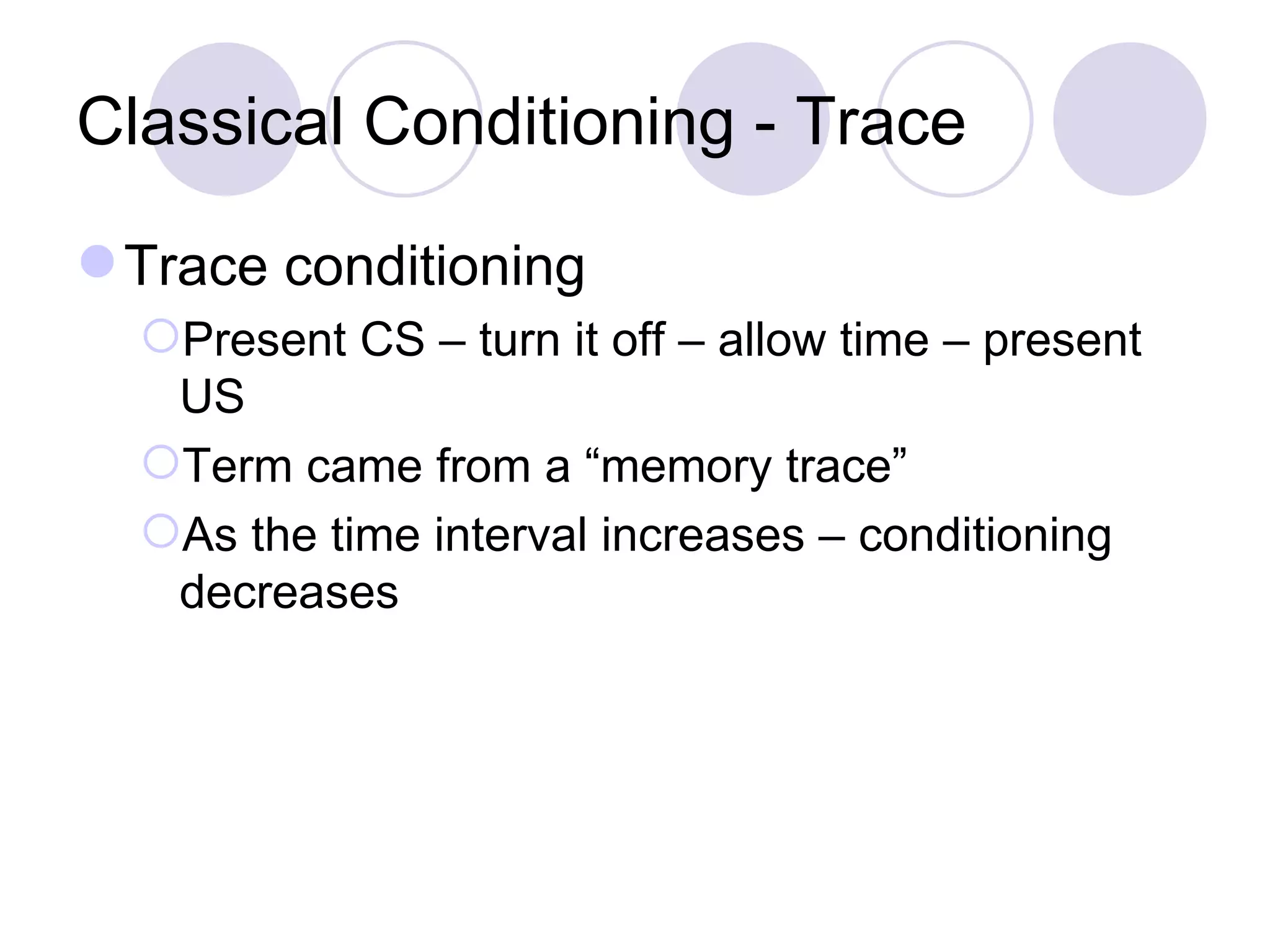 Classical Conditioning - Trace

Trace conditioning

Present CS – turn it off – allow time – present US

Term came from a “memory trace”

As the time interval increases – conditioning decreases